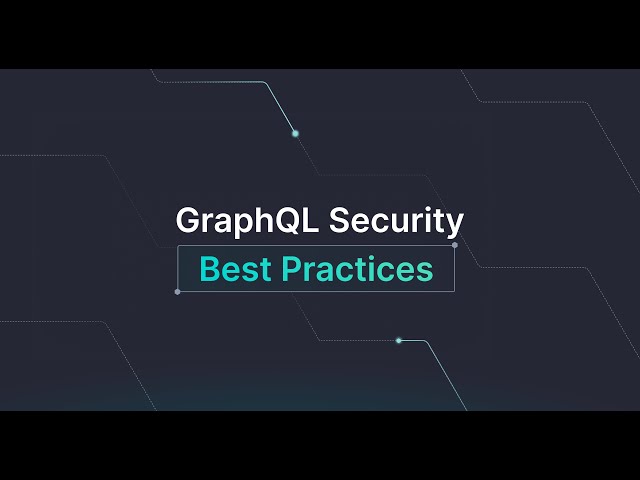 GraphQL Security
Best Practices